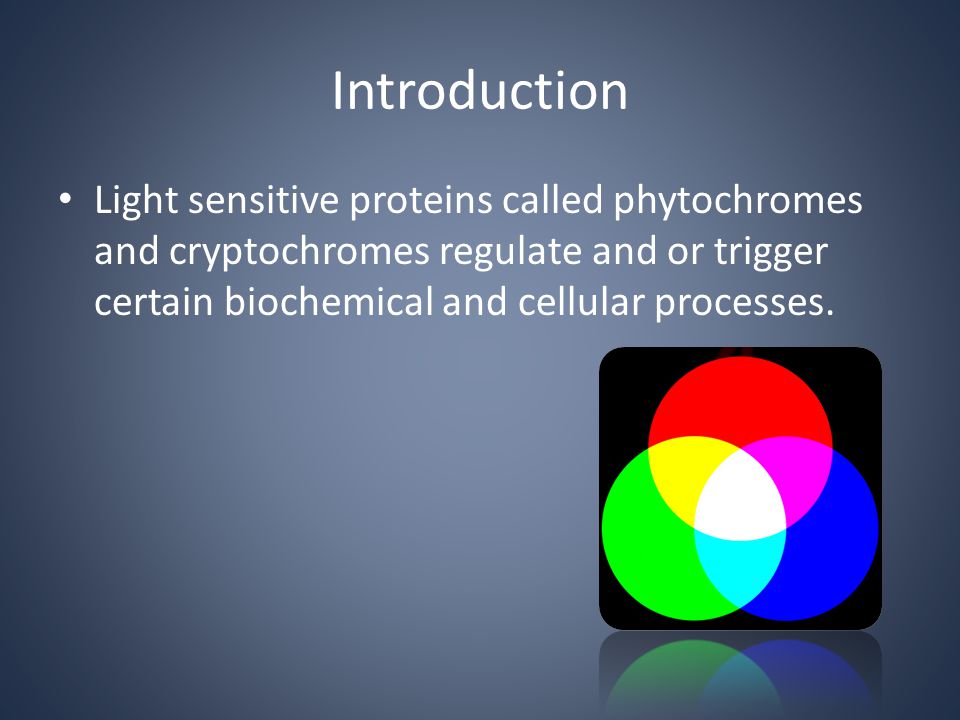 Introduction

• Light sensitive proteins called phytochromes and cryptochromes regulate and or trigger certain biochemical and cellular processes.